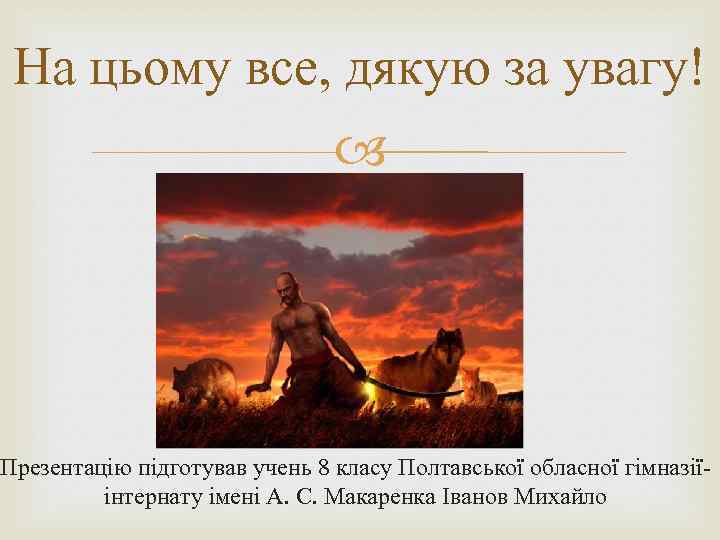 На цьому все, дякую за увагу!

Презентацію підготував учень 8 класу Полтавської обласної гімназії-інтернату імені А. С. Макаренка Іванов Михайло